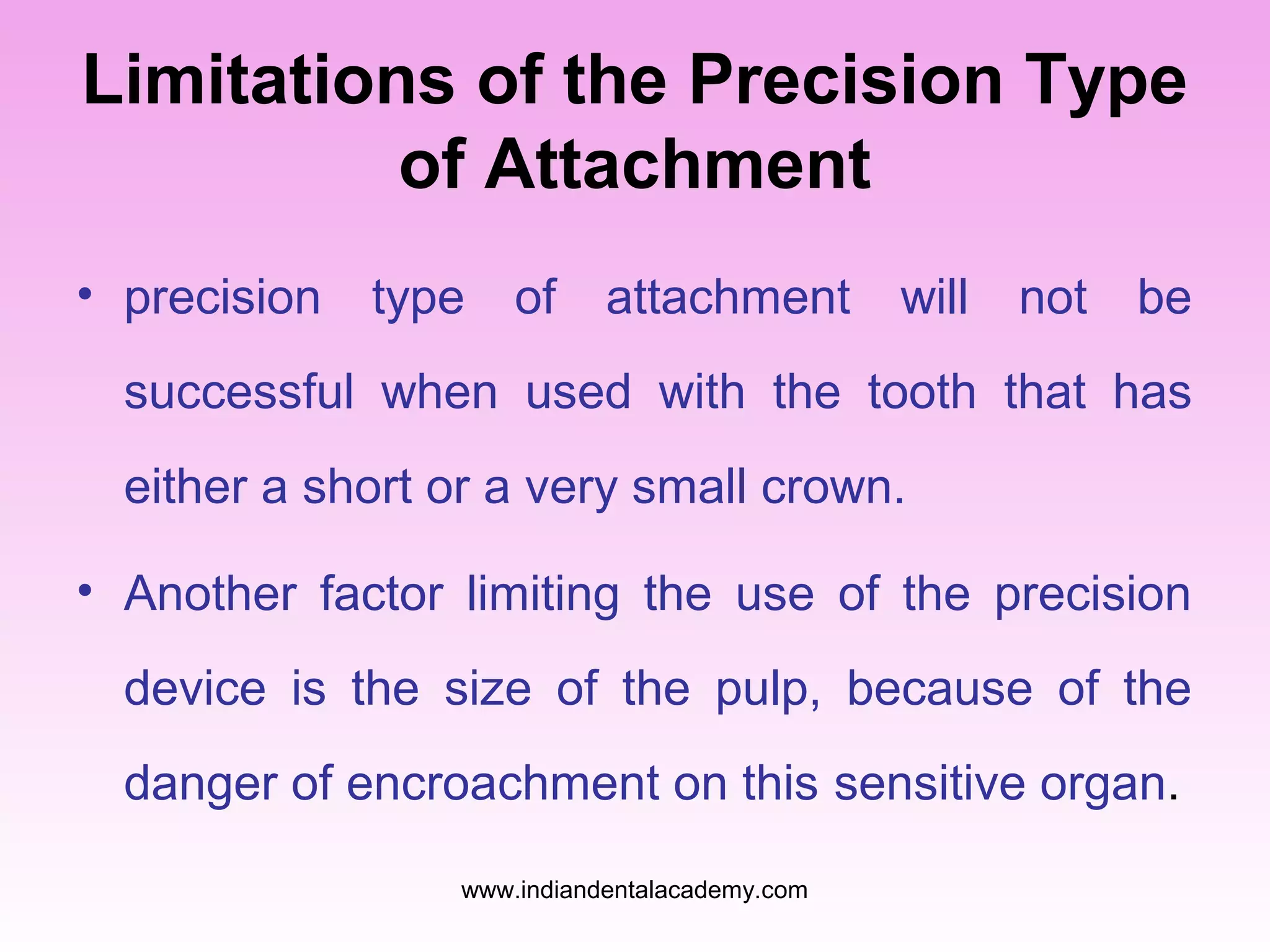 Limitations of the Precision Type of Attachment

• precision type of attachment will not be successful when used with the tooth that has either a short or a very small crown.

• Another factor limiting the use of the precision device is the size of the pulp, because of the danger of encroachment on this sensitive organ.

www.indiandentalacademy.com